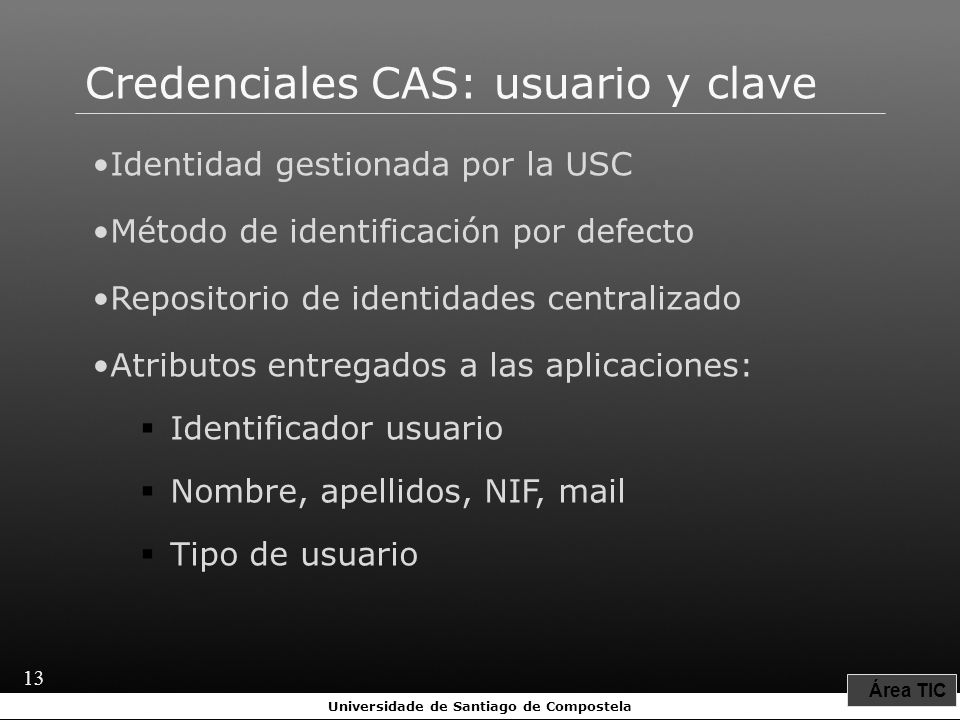 Credenciales CAS: usuario y clave

•Identidad gestionada por la USC

•Método de identificación por defecto

•Repositorio de identidades centralizado

•Atributos entregados a las aplicaciones:

▪ Identificador usuario

▪ Nombre, apellidos, NIF, mail

▪ Tipo de usuario

13

Área TIC

Universidade de Santiago de Compostela